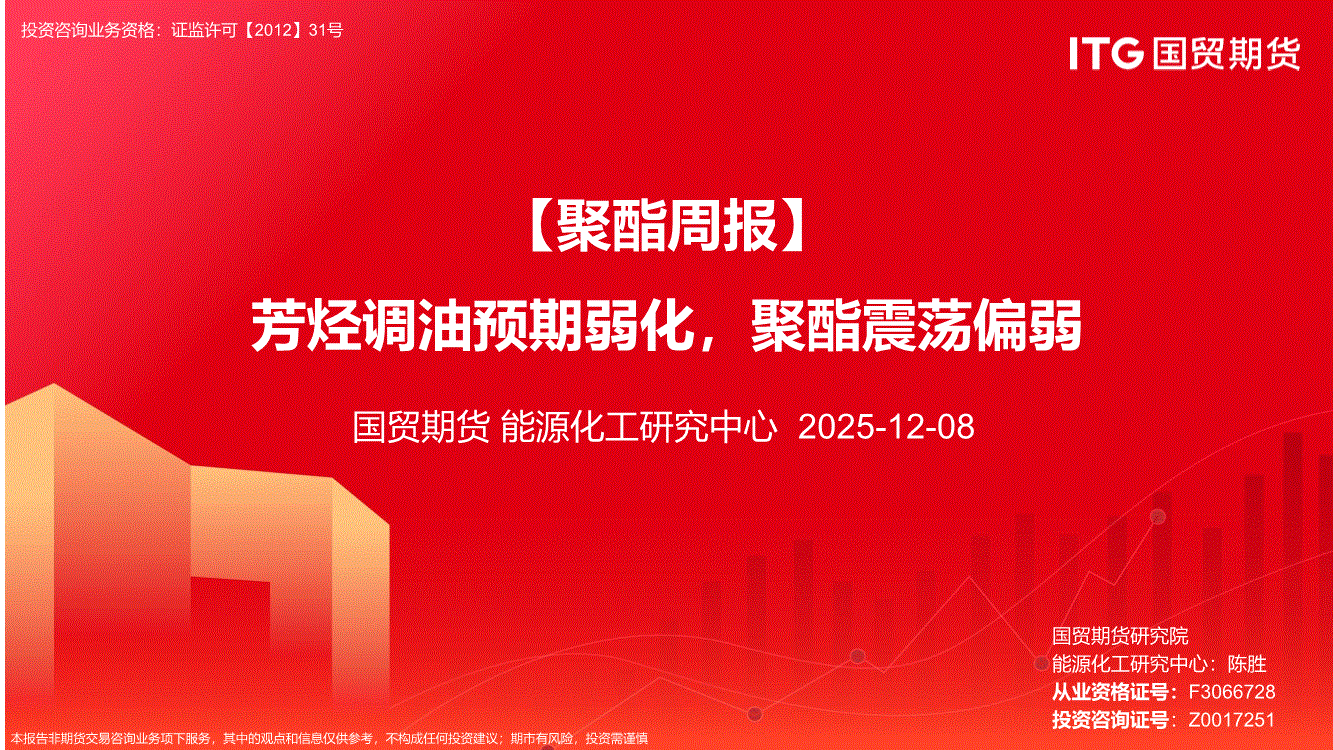 投资咨询业务资格：证监许可【2012】31号

ITG 国贸期货

【聚酯周报】

芳烃调油预期弱化，聚酯震荡偏弱

国贸期货 能源化工研究中心 2025-12-08

国贸期货研究院
能源化工研究中心：陈胜
从业资格证号：F3066728
投资咨询证号：Z0017251

本报告非期货交易咨询业务项下服务，其中的观点和信息仅供参考，不构成任何投资建议；期市有风险，投资需谨慎